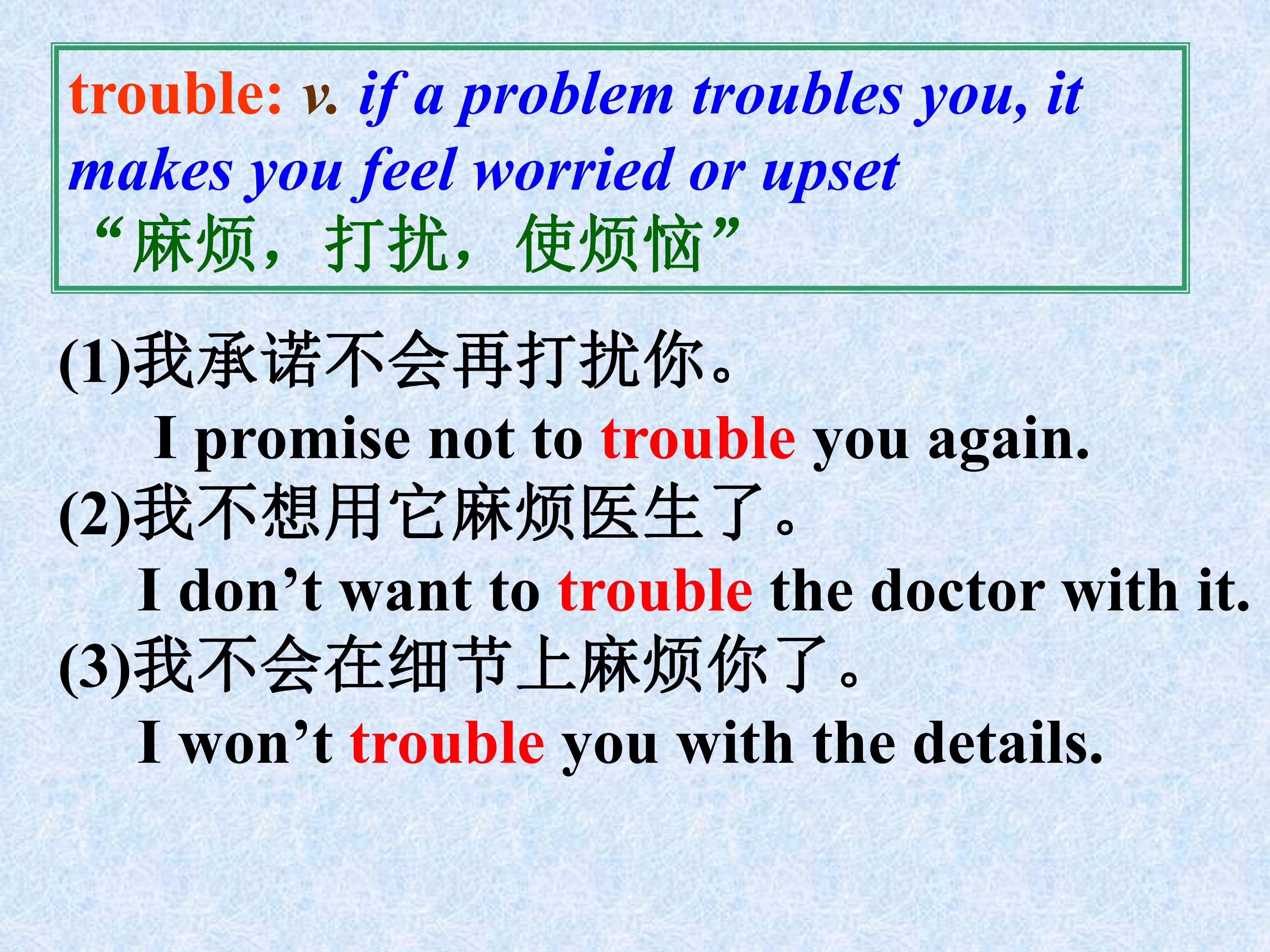 trouble: v. if a problem troubles you, it makes you feel worried or upset
“麻烦，打扰，使烦恼”

(1)我承诺不会再打扰你。
I promise not to trouble you again.
(2)我不想用它麻烦医生了。
I don’t want to trouble the doctor with it.
(3)我不会在细节上麻烦你了。
I won’t trouble you with the details.